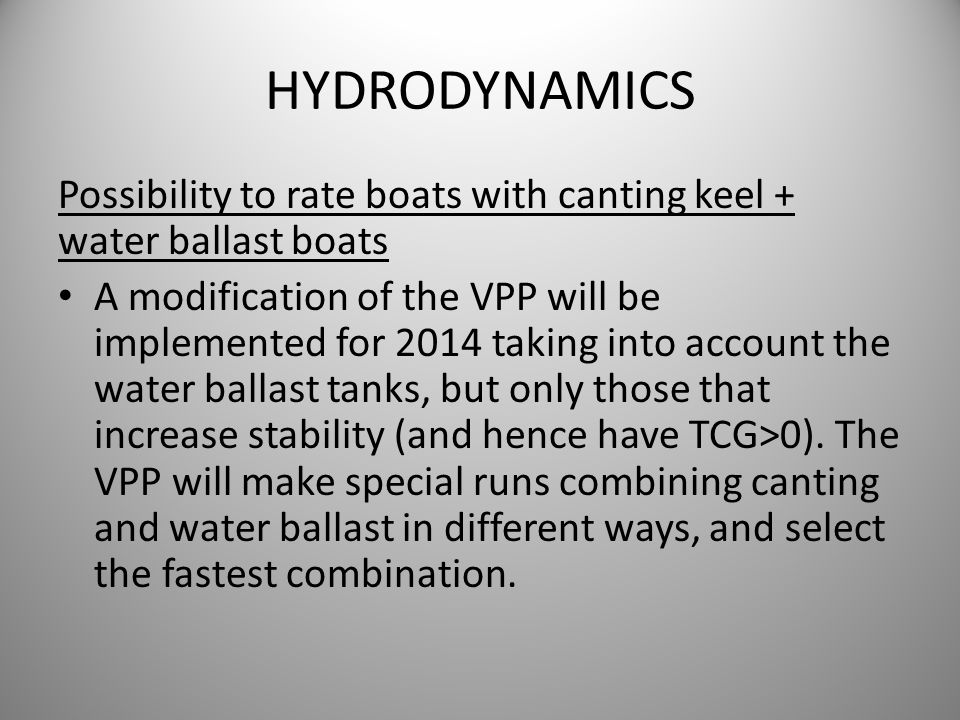 HYDRODYNAMICS

Possibility to rate boats with canting keel + water ballast boats

• A modification of the VPP will be implemented for 2014 taking into account the water ballast tanks, but only those that increase stability (and hence have TCG>0). The VPP will make special runs combining canting and water ballast in different ways, and select the fastest combination.